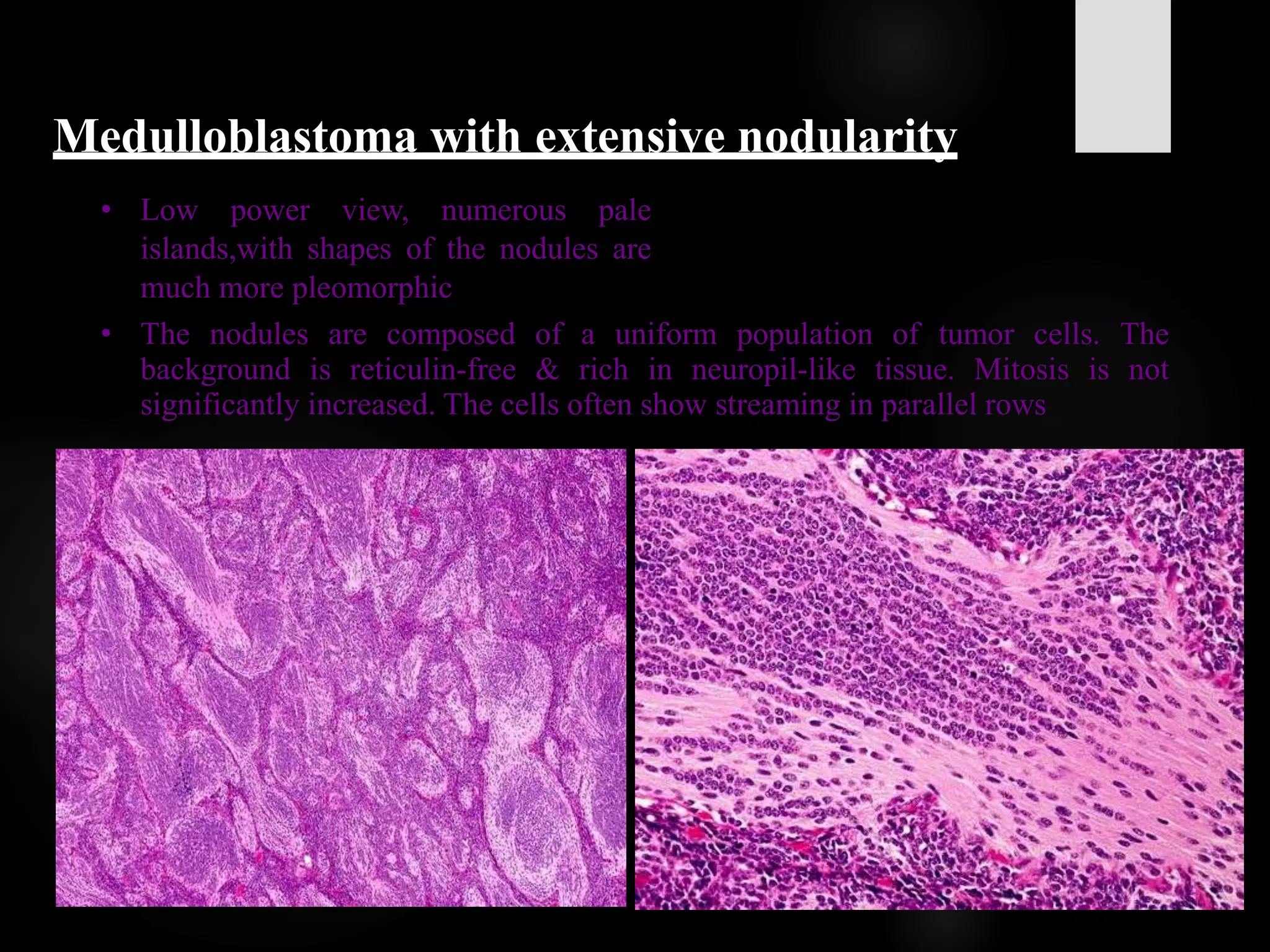 Medulloblastoma with extensive nodularity

• Low power view, numerous pale islands,with shapes of the nodules are much more pleomorphic

• The nodules are composed of a uniform population of tumor cells. The background is reticulin-free & rich in neuropil-like tissue. Mitosis is not significantly increased. The cells often show streaming in parallel rows